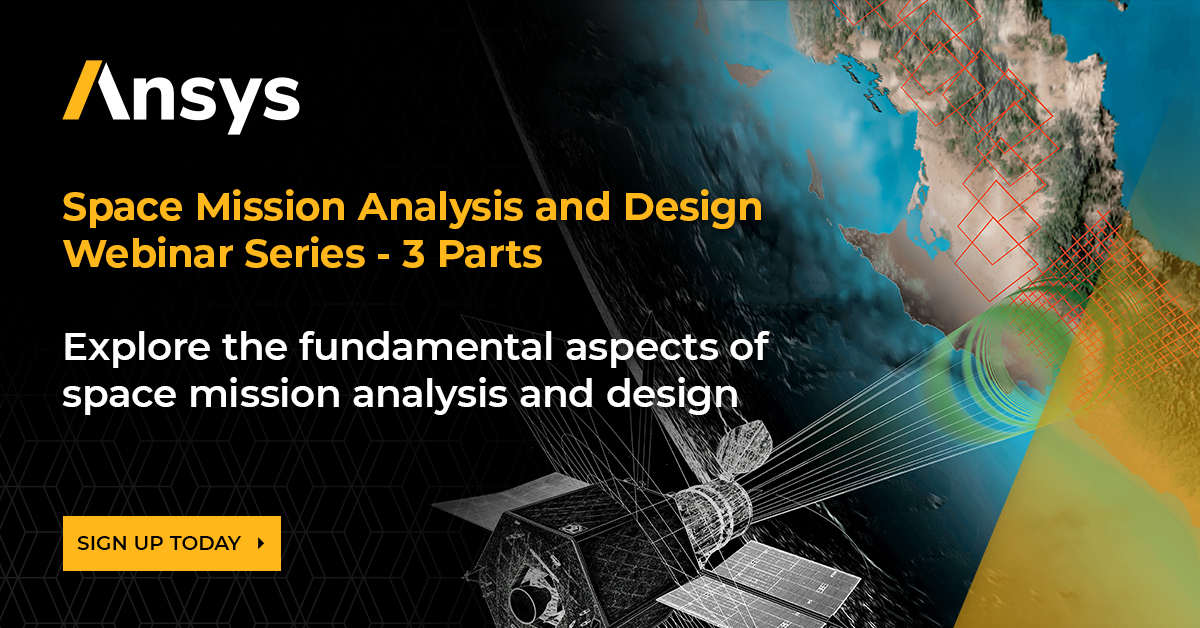 Ansys

Space Mission Analysis and Design Webinar Series - 3 Parts

Explore the fundamental aspects of space mission analysis and design

SIGN UP TODAY